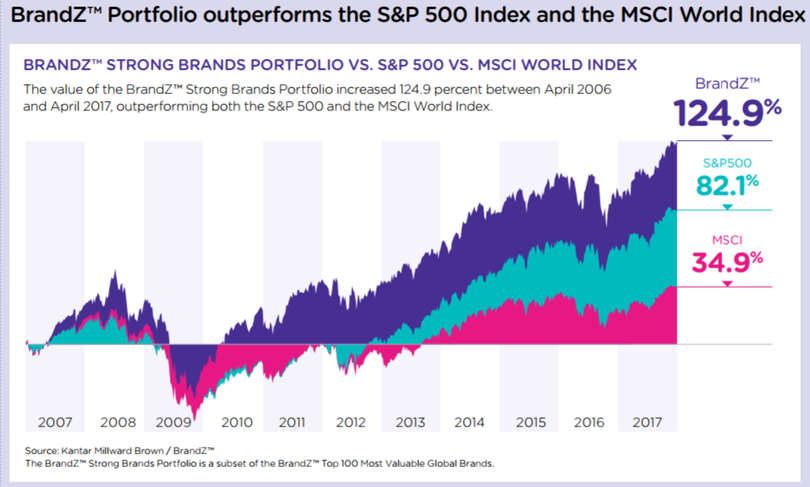 BrandZ™ Portfolio outperforms the S&P 500 Index and the MSCI World Index

BRANDZ™ STRONG BRANDS PORTFOLIO VS. S&P 500 VS. MSCI WORLD INDEX

The value of the BrandZ™ Strong Brands Portfolio increased 124.9 percent between April 2006 and April 2017, outperforming both the S&P 500 and the MSCI World Index.

BrandZ™
124.9%

S&P500
82.1%

MSCI
34.9%

2007 2008 2009 2010 2011 2012 2013 2014 2015 2016 2017

Source: Kantar Millward Brown / BrandZ™
The BrandZ™ Strong Brands Portfolio is a subset of the BrandZ™ Top 100 Most Valuable Global Brands.